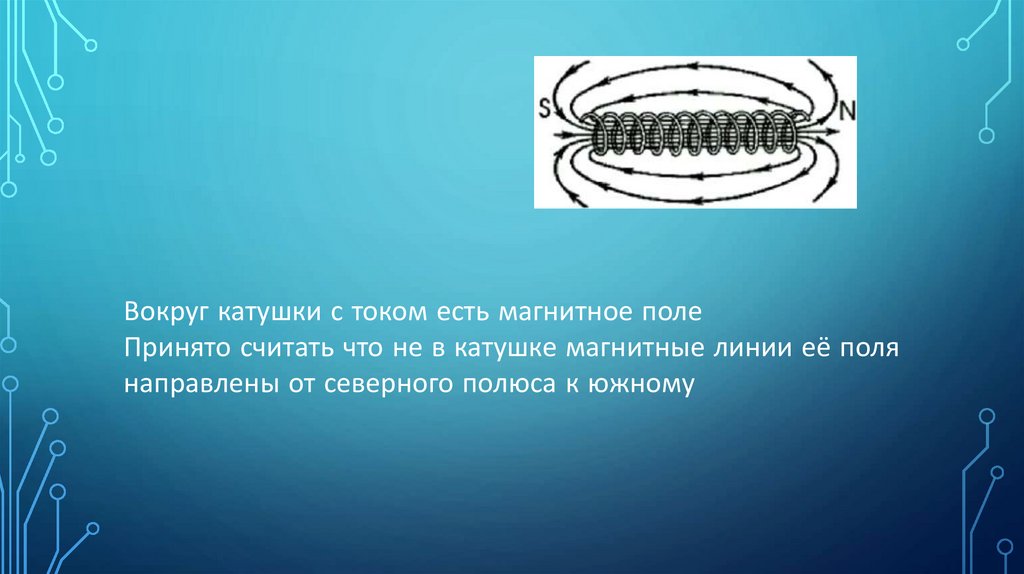 S

N

Вокруг катушки с током есть магнитное поле
Принято считать что не в катушке магнитные линии её поля направлены от северного полюса к южному